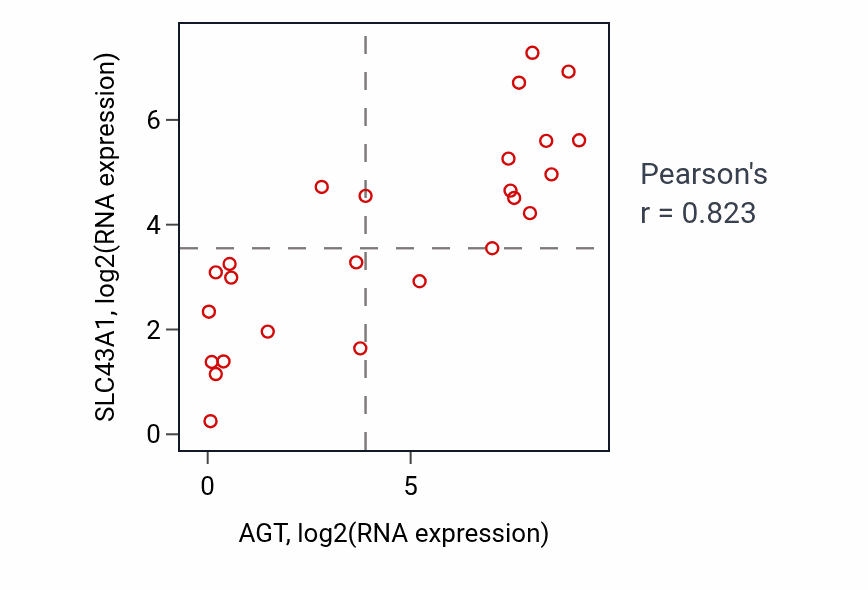 SLC43A1, log2(RNA expression)

6
4
2
0

0
5

AGT, log2(RNA expression)

Pearson's
r = 0.823